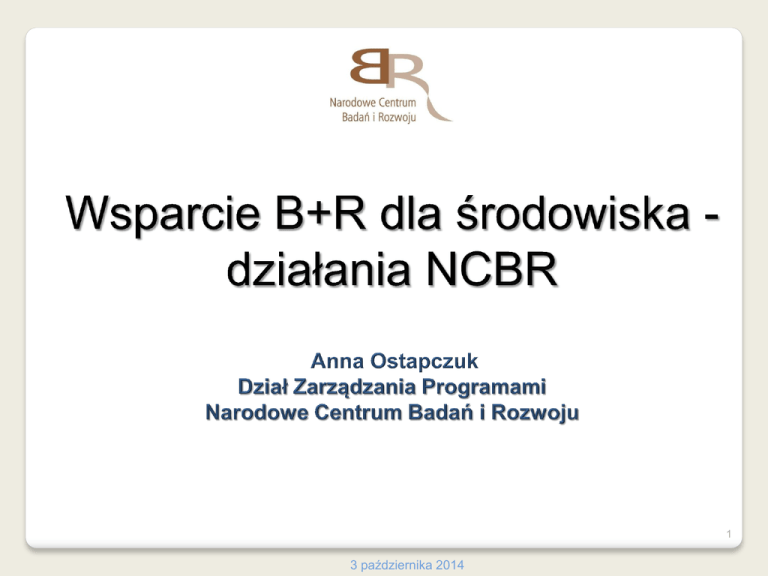 BR
Narodowe Centrum Badań i Rozwoju

Wsparcie B+R dla środowiska - działania NCBR

Anna Ostapczuk
Dział Zarządzania Programami
Narodowe Centrum Badań i Rozwoju

1

3 października 2014